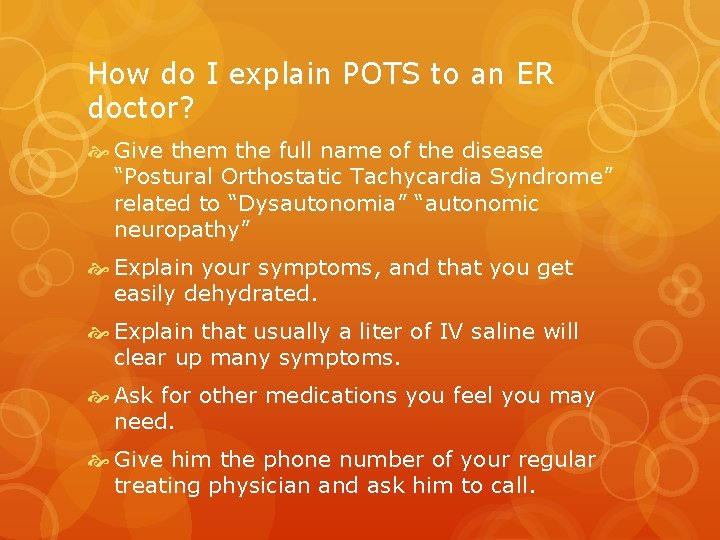 How do I explain POTS to an ER doctor?

Give them the full name of the disease “Postural Orthostatic Tachycardia Syndrome” related to “Dysautonomia” “autonomic neuropathy”

Explain your symptoms, and that you get easily dehydrated.

Explain that usually a liter of IV saline will clear up many symptoms.

Ask for other medications you feel you may need.

Give him the phone number of your regular treating physician and ask him to call.